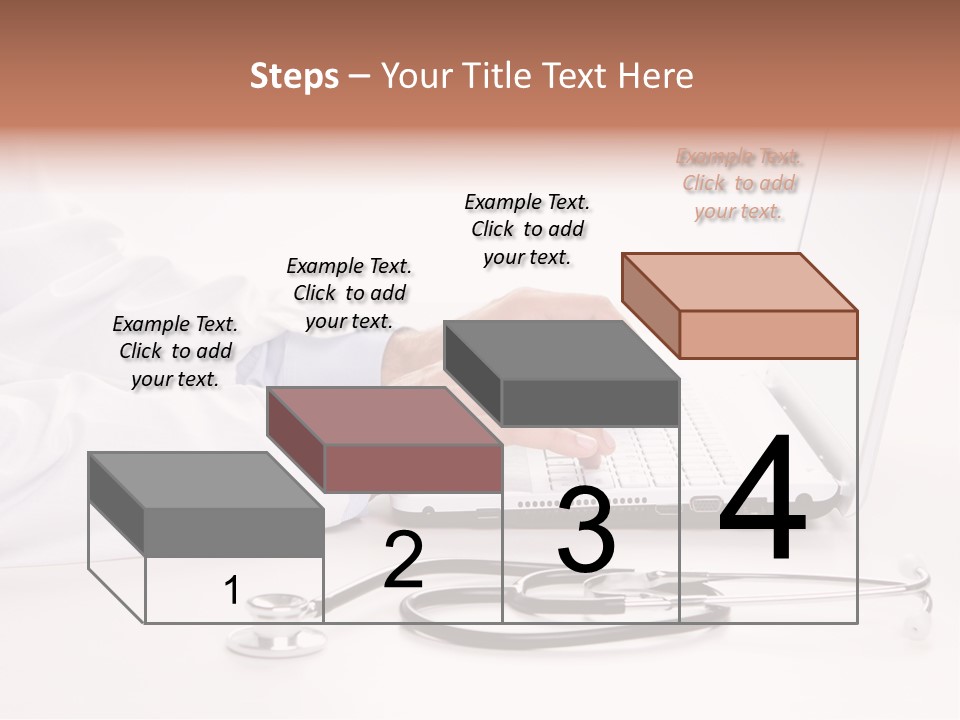 Steps – Your Title Text Here

Example Text. Click to add your text.

Example Text. Click to add your text.

Example Text. Click to add your text.

Example Text. Click to add your text.

1

2

3

4